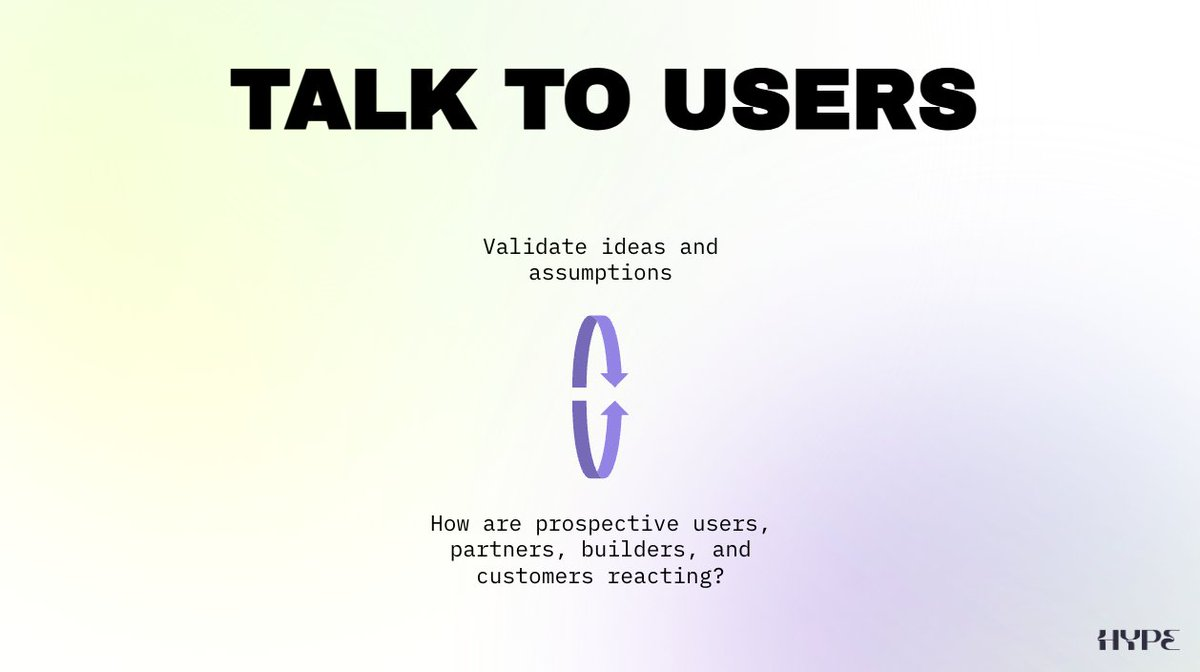 TALK TO USERS

Validate ideas and assumptions

How are prospective users, partners, builders, and customers reacting?

HYPE